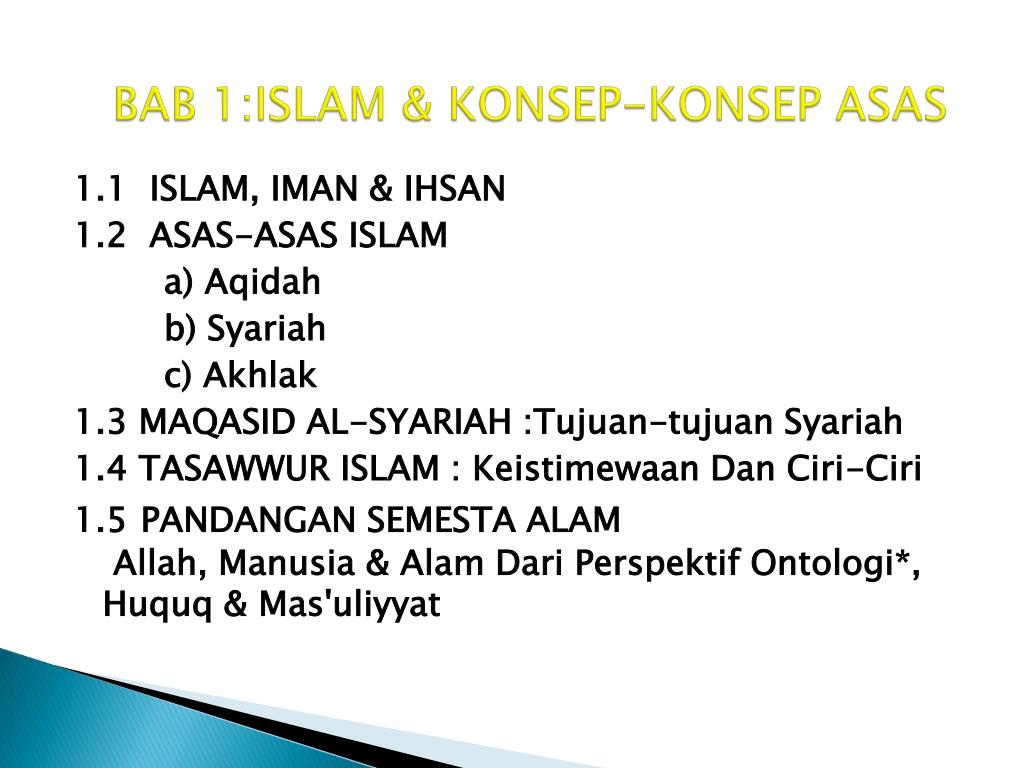 BAB 1:ISLAM & KONSEP-KONSEP ASAS

1.1 ISLAM, IMAN & IHSAN
1.2 ASAS-ASAS ISLAM
a) Aqidah
b) Syariah
c) Akhlak
1.3 MAQASID AL-SYARIAH :Tujuan-tujuan Syariah
1.4 TASAWWUR ISLAM : Keistimewaan Dan Ciri-Ciri
1.5 PANDANGAN SEMESTA ALAM
Allah, Manusia & Alam Dari Perspektif Ontologi*, Huquq & Mas'uliyyat